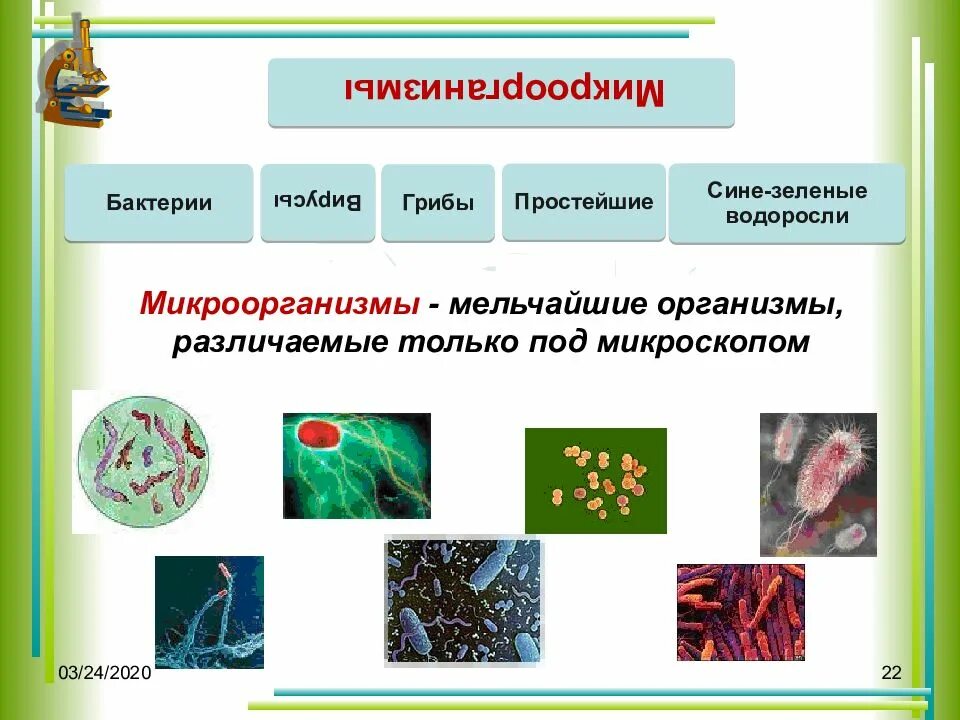 Микроорганизмы

Бактерии

Вирусы

Грибы

Простейшие

Сине-зеленые водоросли

Микроорганизмы - мельчайшие организмы, различаемые только под микроскопом

03/24/2020

22